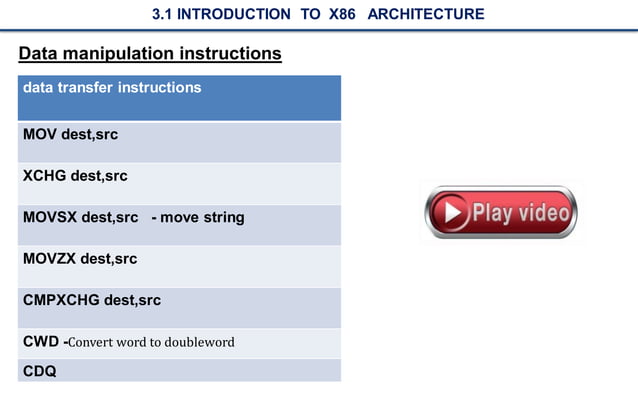 3.1 INTRODUCTION TO X86 ARCHITECTURE

Data manipulation instructions

| data transfer instructions |
|---|
| MOV dest,src |
| XCHG dest,src |
| MOVSX dest,src - move string |
| MOVZX dest,src |
| CMPXCHG dest,src |
| CWD -Convert word to doubleword |
| CDQ |

Play video